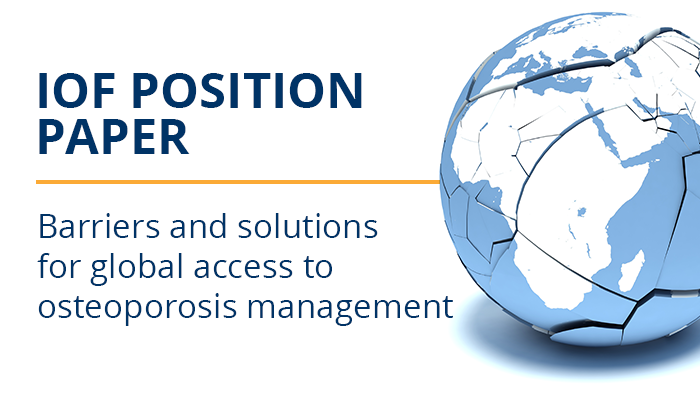 IOF POSITION PAPER

Barriers and solutions for global access to osteoporosis management